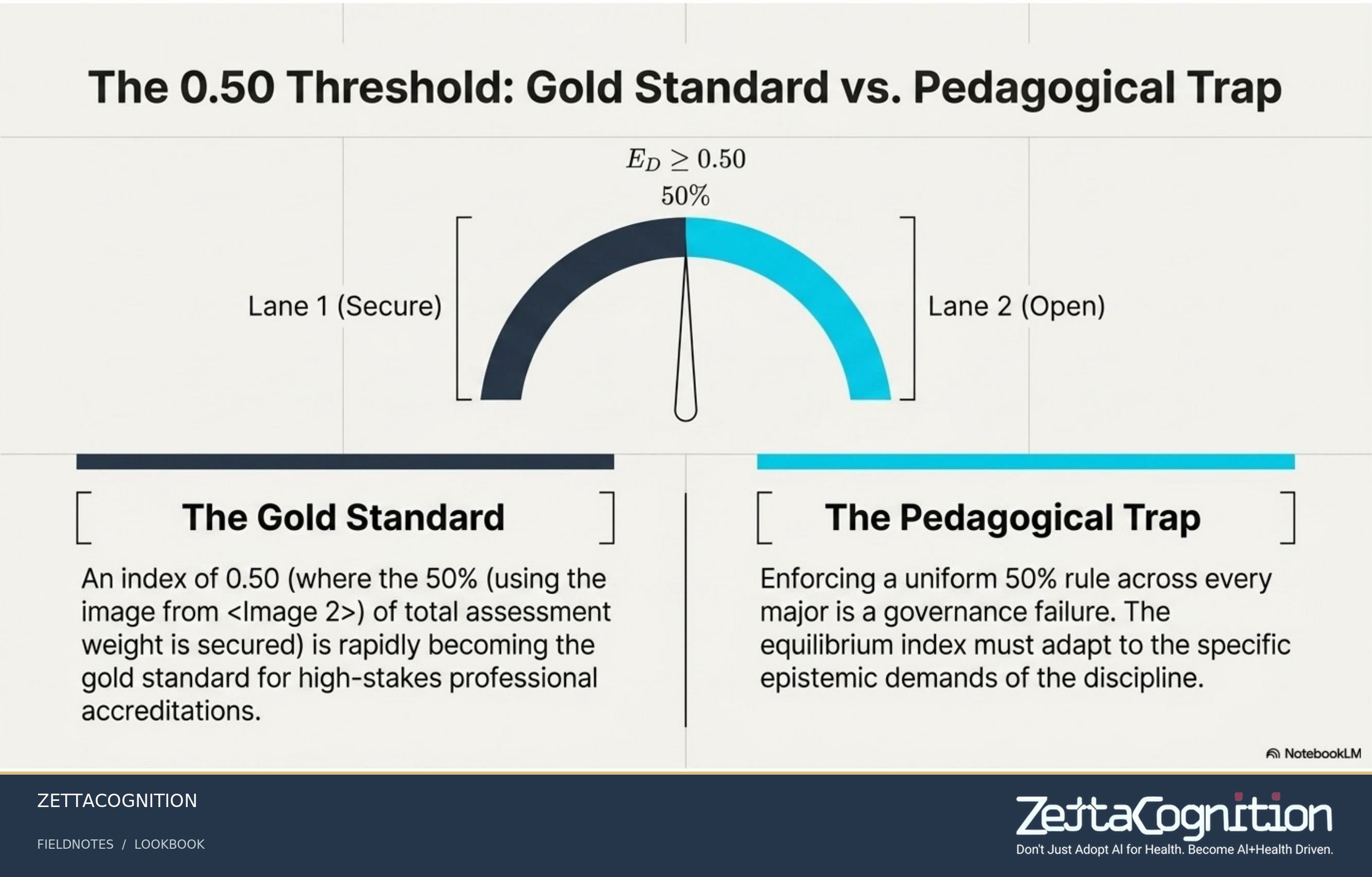 The 0.50 Threshold: Gold Standard vs. Pedagogical Trap

$E_D \geq 0.50$
50%

Lane 1 (Secure)

Lane 2 (Open)

The Gold Standard

An index of 0.50 (where the 50% (using the image from <Image 2>) of total assessment weight is secured) is rapidly becoming the gold standard for high-stakes professional accreditations.

The Pedagogical Trap

Enforcing a uniform 50% rule across every major is a governance failure. The equilibrium index must adapt to the specific epistemic demands of the discipline.

NotebookLM

ZETTACOGNITION

FIELDNOTES / LOOKBOOK

ZettaCognition
Don't Just Adopt AI for Health. Become AI+Health Driven.